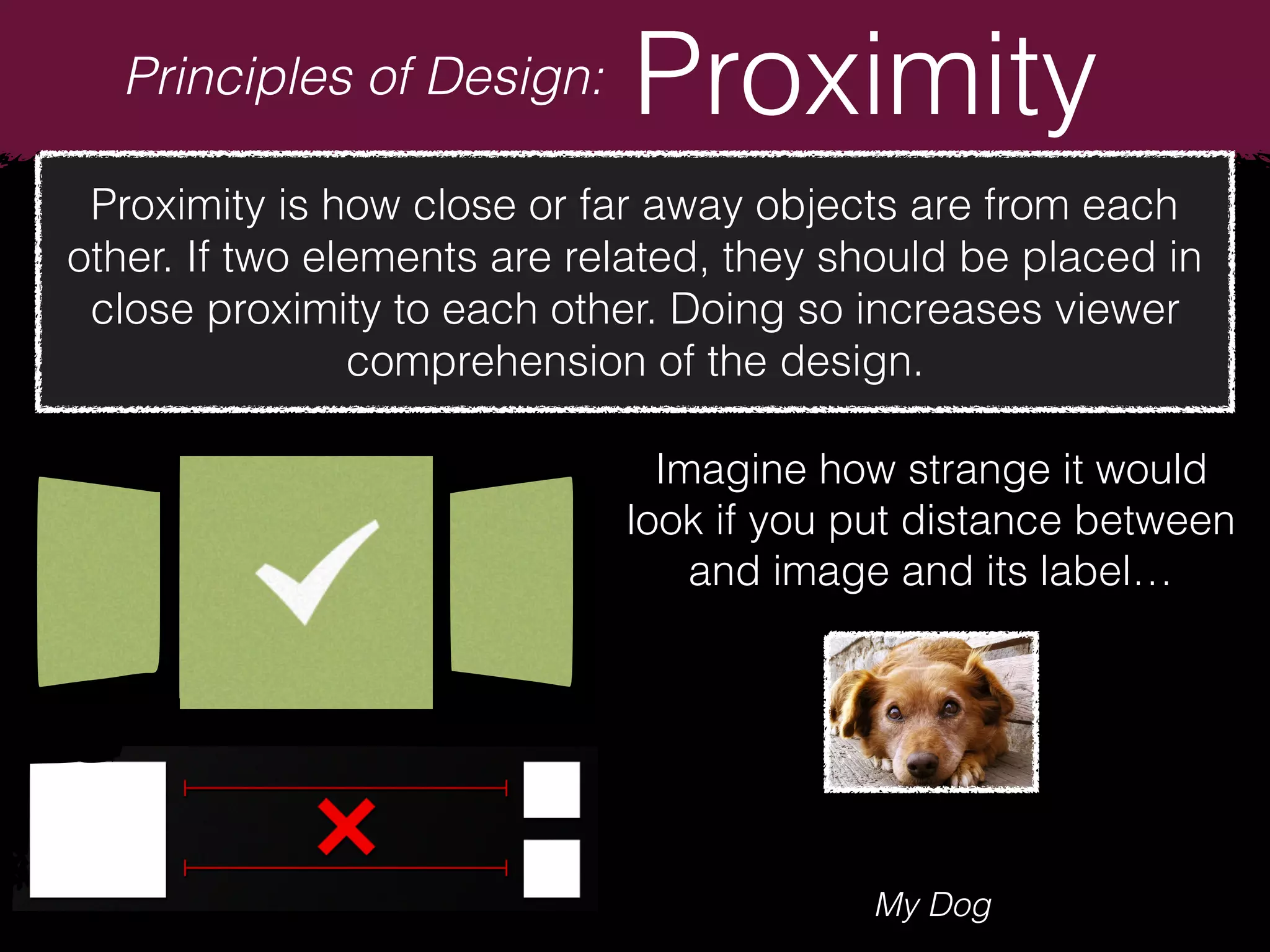 Principles of Design: Proximity

Proximity is how close or far away objects are from each other. If two elements are related, they should be placed in close proximity to each other. Doing so increases viewer comprehension of the design.

Imagine how strange it would look if you put distance between and image and its label…

My Dog